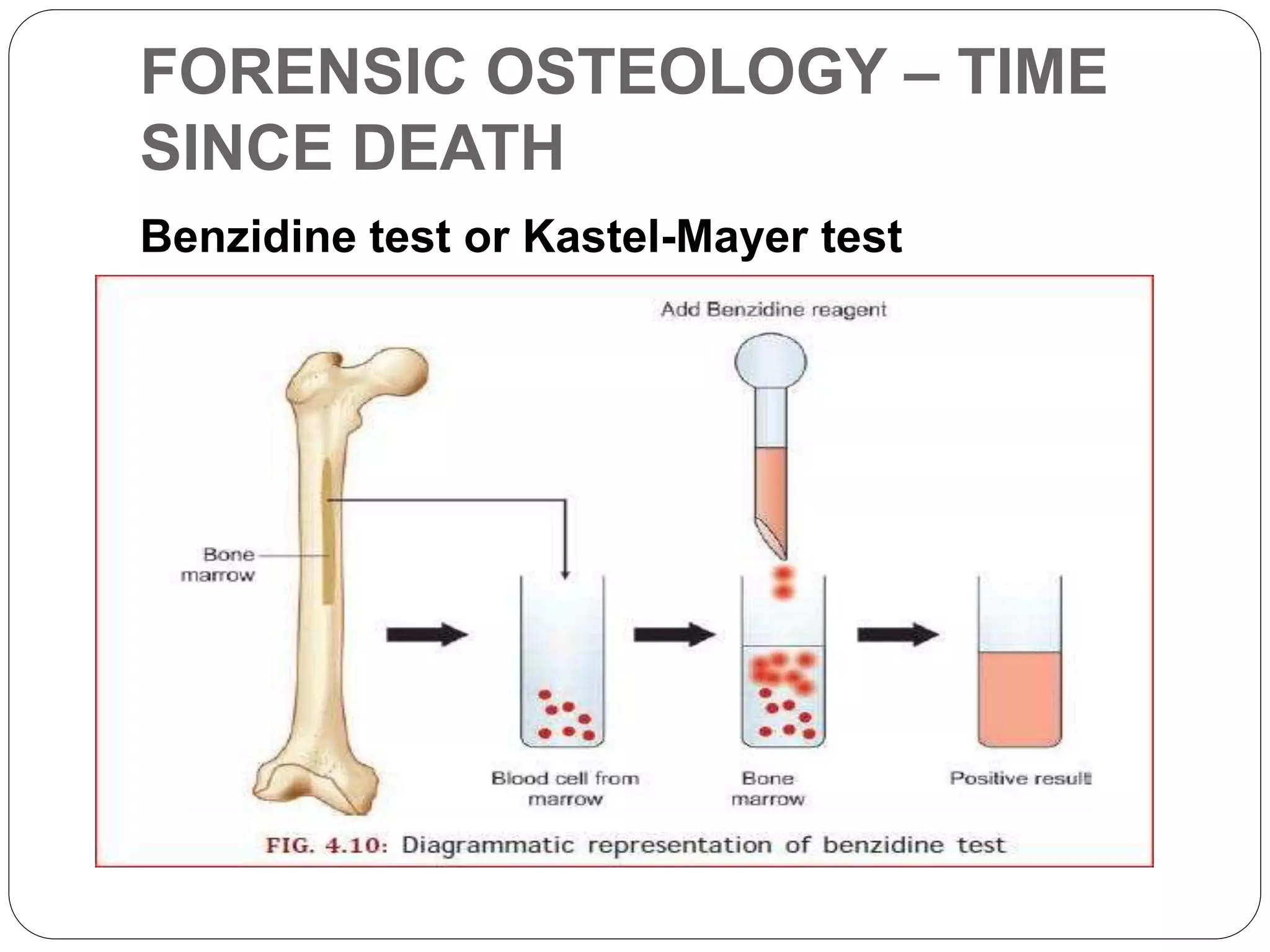 FORENSIC OSTEOLOGY – TIME SINCE DEATH

Benzidine test or Kastel-Mayer test

Add Benzidine reagent

Bone marrow

Blood cell from marrow

Bone marrow

Positive result

FIG. 4.10: Diagrammatic representation of benzidine test